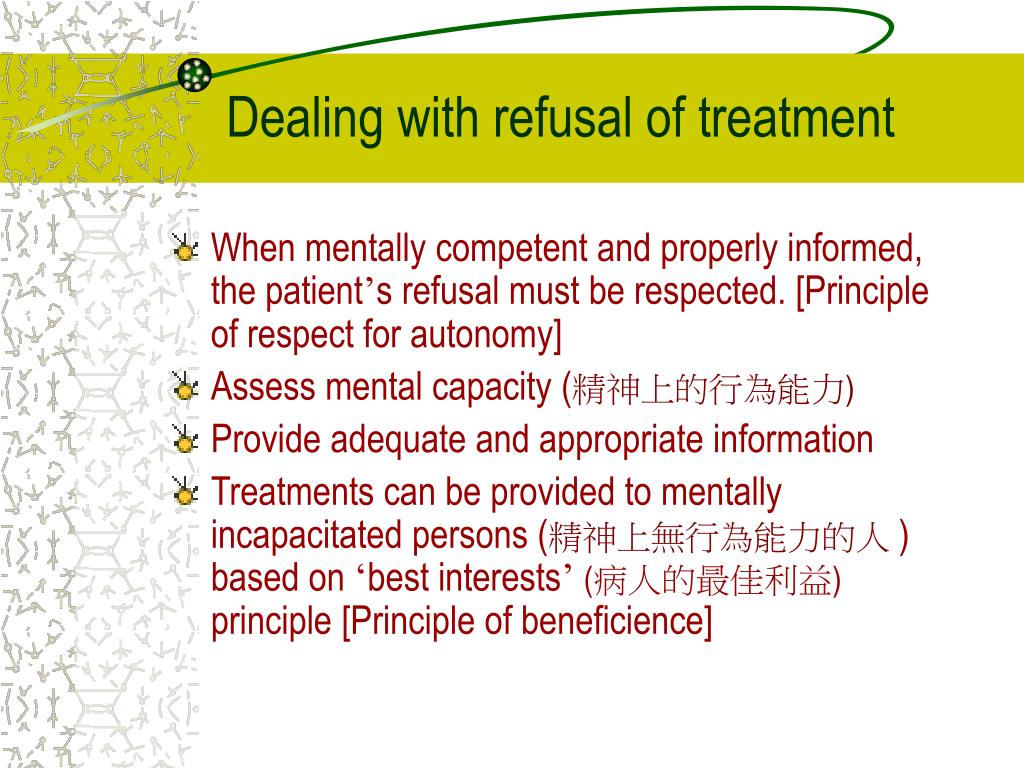 Dealing with refusal of treatment

When mentally competent and properly informed, the patient’s refusal must be respected. [Principle of respect for autonomy]

Assess mental capacity (精神上的行為能力)

Provide adequate and appropriate information

Treatments can be provided to mentally incapacitated persons (精神上無行為能力的人 ) based on ‘best interests’ (病人的最佳利益) principle [Principle of beneficience]